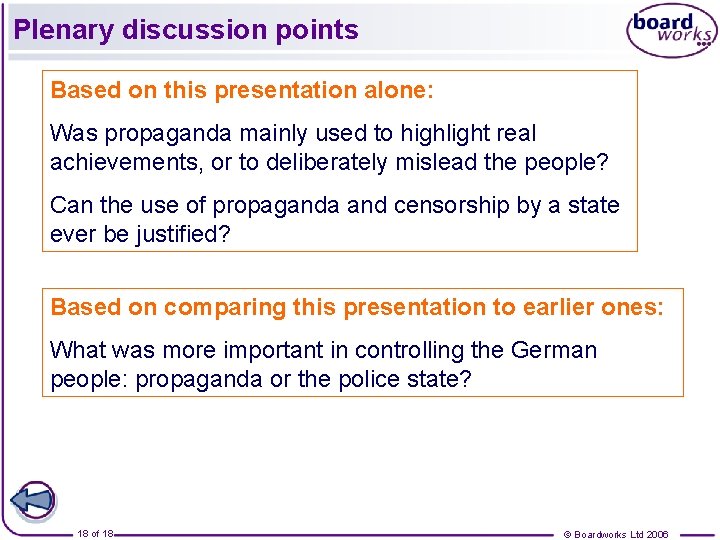 Plenary discussion points

board works

Based on this presentation alone:

Was propaganda mainly used to highlight real achievements, or to deliberately mislead the people?

Can the use of propaganda and censorship by a state ever be justified?

Based on comparing this presentation to earlier ones:

What was more important in controlling the German people: propaganda or the police state?

18 of 18

© Boardworks Ltd 2006